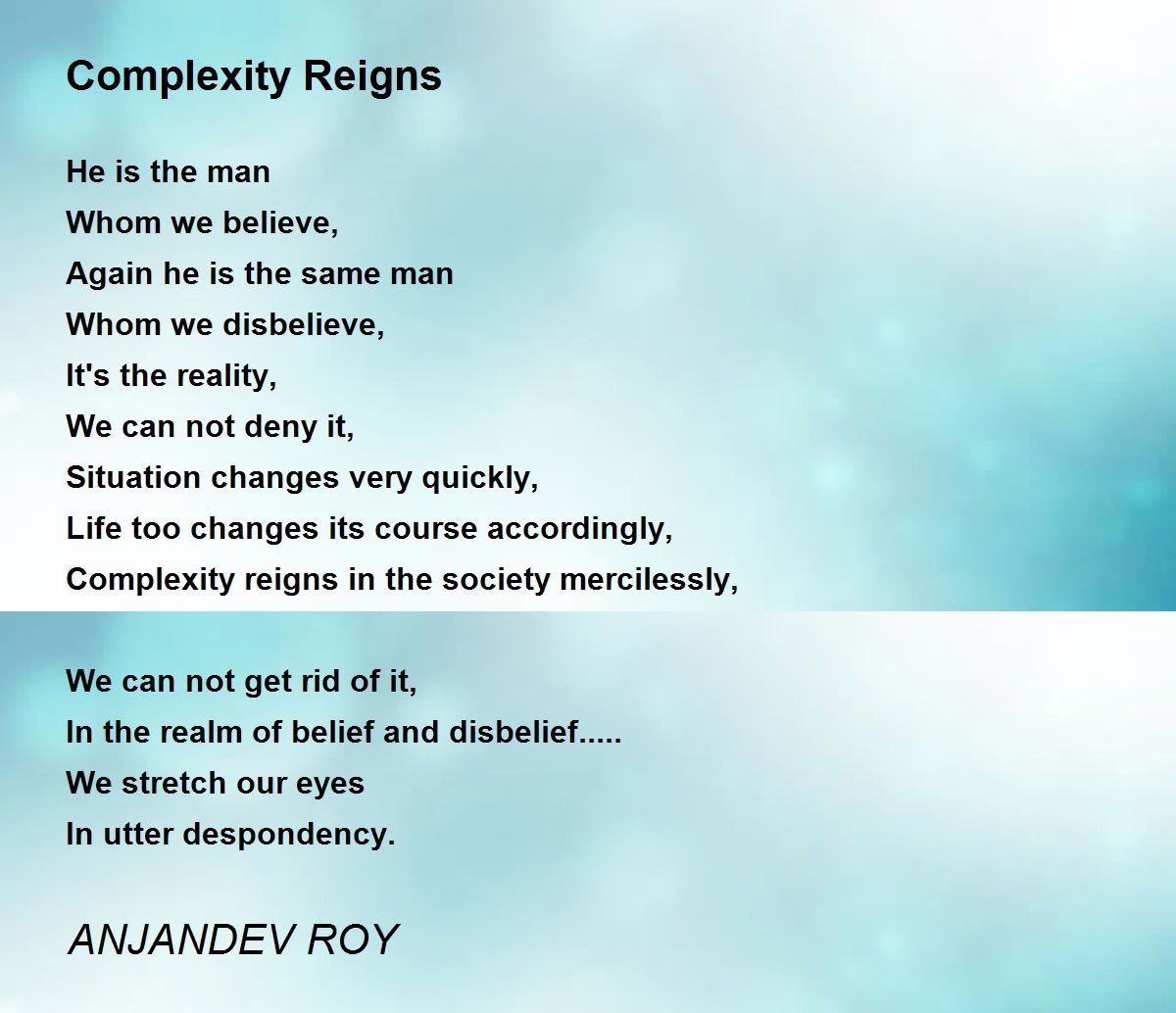 Complexity Reigns

He is the man
Whom we believe,
Again he is the same man
Whom we disbelieve,
It's the reality,
We can not deny it,
Situation changes very quickly,
Life too changes its course accordingly,
Complexity reigns in the society mercilessly,

We can not get rid of it,
In the realm of belief and disbelief.....
We stretch our eyes
In utter despondency.

ANJANDEV ROY